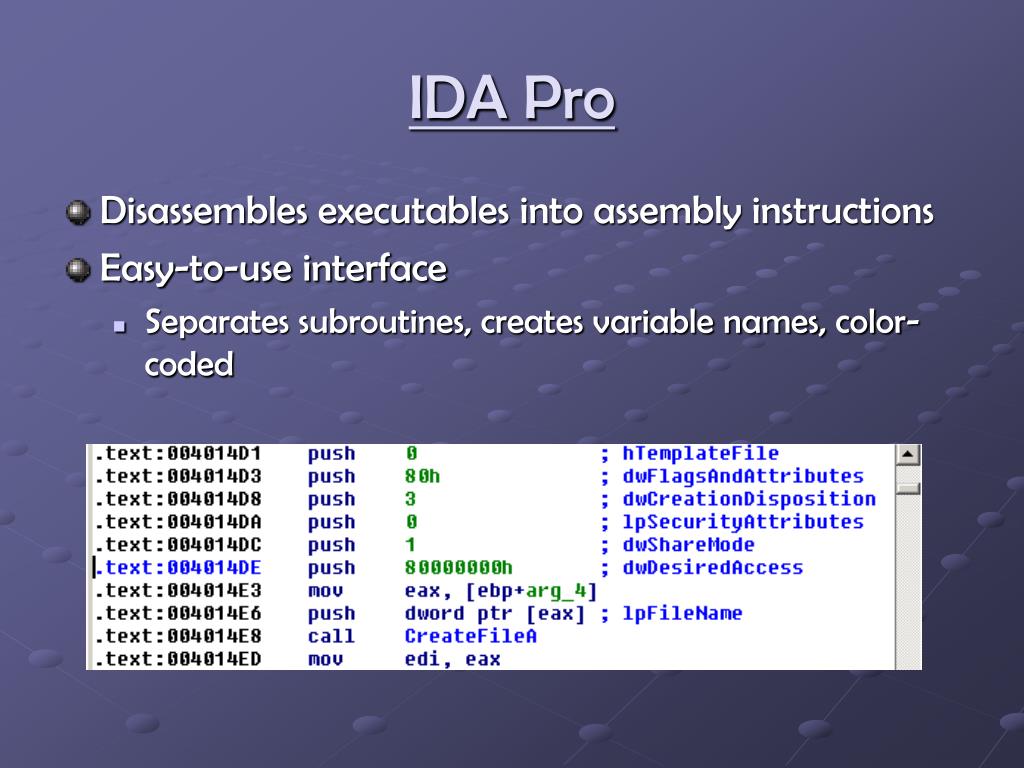 IDA Pro

Disassembles executables into assembly instructions

Easy-to-use interface

Separates subroutines, creates variable names, color-coded

.text:004014D1 push 0 ; hTemplateFile
.text:004014D3 push 80h ; dwFlagsAndAttributes
.text:004014D8 push 3 ; dwCreationDisposition
.text:004014DA push 0 ; lpSecurityAttributes
.text:004014DC push 1 ; dwShareMode
.text:004014DE push 80000000h ; dwDesiredAccess
.text:004014E3 mov eax, [ebp+arg_4]
.text:004014E6 push dword ptr [eax] ; lpFileName
.text:004014E8 call CreateFileA
.text:004014ED mov edi, eax